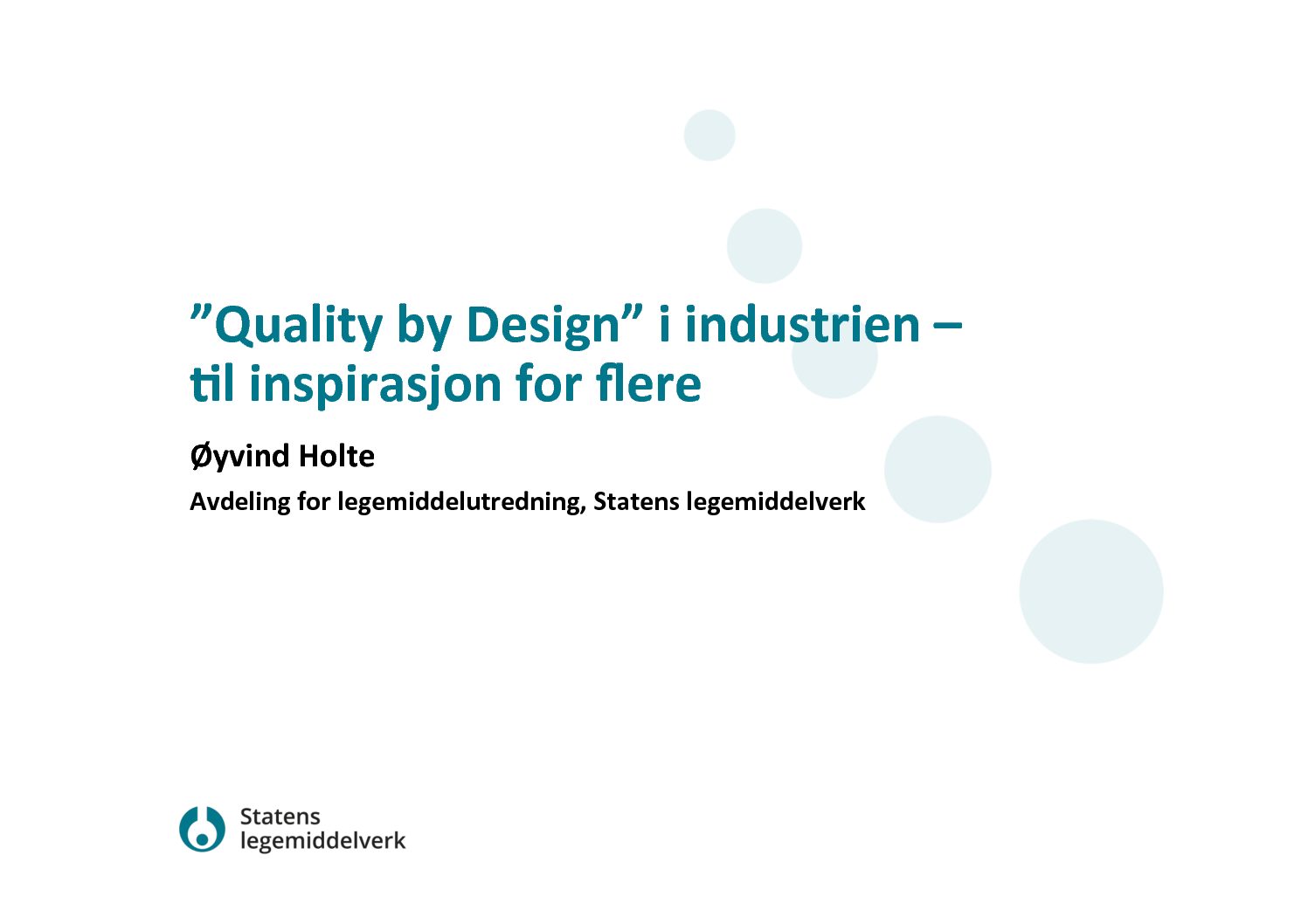 ”Quality by Design” i industrien – til inspirasjon for flere

Øyvind Holte

Avdeling for legemiddelutredning, Statens legemiddelverk

Statens legemiddelverk